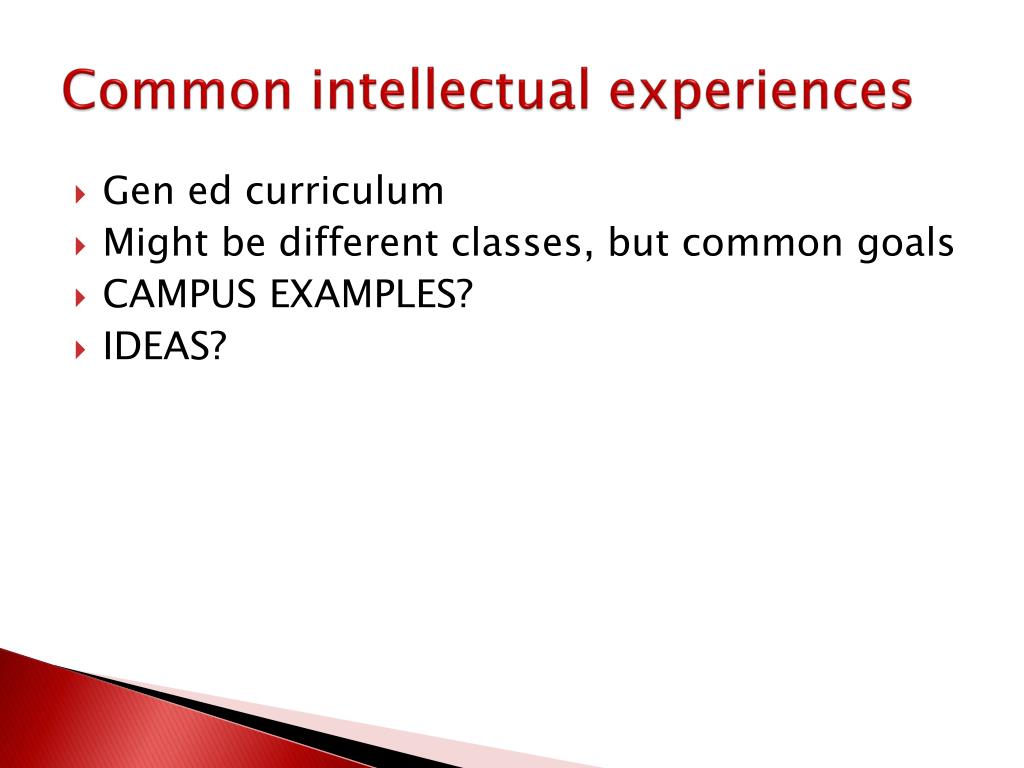 Common intellectual experiences

Gen ed curriculum
Might be different classes, but common goals
CAMPUS EXAMPLES?
IDEAS?